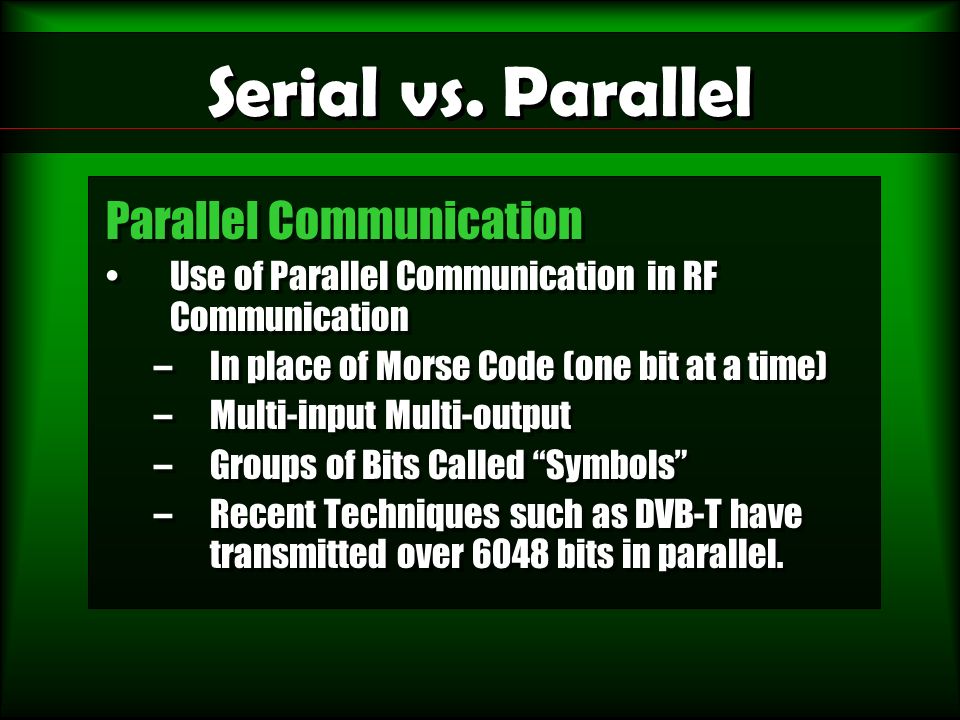 Serial vs. Parallel

Parallel Communication

• Use of Parallel Communication in RF Communication
– In place of Morse Code (one bit at a time)
– Multi-input Multi-output
– Groups of Bits Called “Symbols”
– Recent Techniques such as DVB-T have transmitted over 6048 bits in parallel.